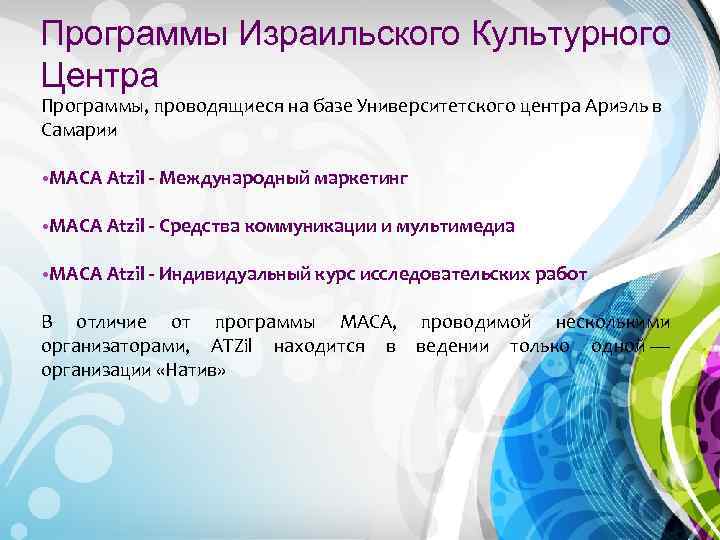 Программы Израильского Культурного Центра

Программы, проводящиеся на базе Университетского центра Ариэль в Самарии

•МАСА Atzil - Международный маркетинг

•МАСА Atzil - Средства коммуникации и мультимедиа

•МАСА Atzil - Индивидуальный курс исследовательских работ

В отличие от программы МАСА, проводимой несколькими организаторами, ATZil находится в ведении только одной — организации «Натив»